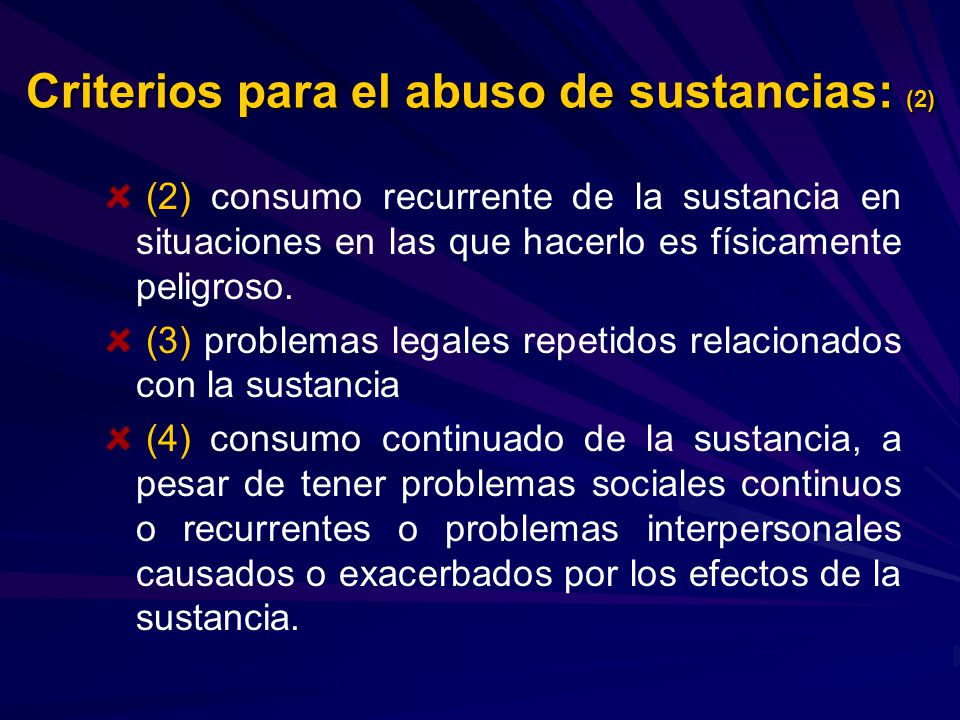 Criterios para el abuso de sustancias: (2)

(2) consumo recurrente de la sustancia en situaciones en las que hacerlo es físicamente peligroso.

(3) problemas legales repetidos relacionados con la sustancia

(4) consumo continuado de la sustancia, a pesar de tener problemas sociales continuos o recurrentes o problemas interpersonales causados o exacerbados por los efectos de la sustancia.